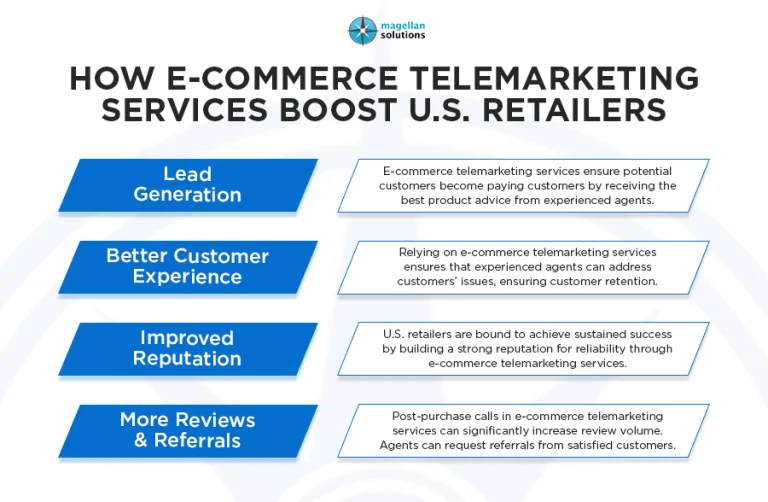 magellan solutions

HOW E-COMMERCE TELEMARKETING SERVICES BOOST U.S. RETAILERS

Lead Generation

E-commerce telemarketing services ensure potential customers become paying customers by receiving the best product advice from experienced agents.

Better Customer Experience

Relying on e-commerce telemarketing services ensures that experienced agents can address customers' issues, ensuring customer retention.

Improved Reputation

U.S. retailers are bound to achieve sustained success by building a strong reputation for reliability through e-commerce telemarketing services.

More Reviews & Referrals

Post-purchase calls in e-commerce telemarketing services can significantly increase review volume. Agents can request referrals from satisfied customers.